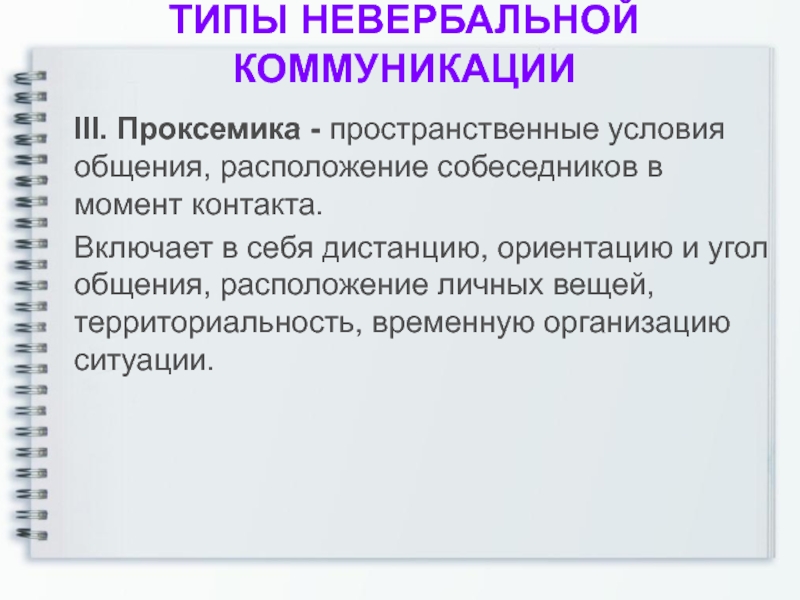 ТИПЫ НЕВЕРБАЛЬНОЙ КОММУНИКАЦИИ

III. Проксемика - пространственные условия общения, расположение собеседников в момент контакта.

Включает в себя дистанцию, ориентацию и угол общения, расположение личных вещей, территориальность, временную организацию ситуации.